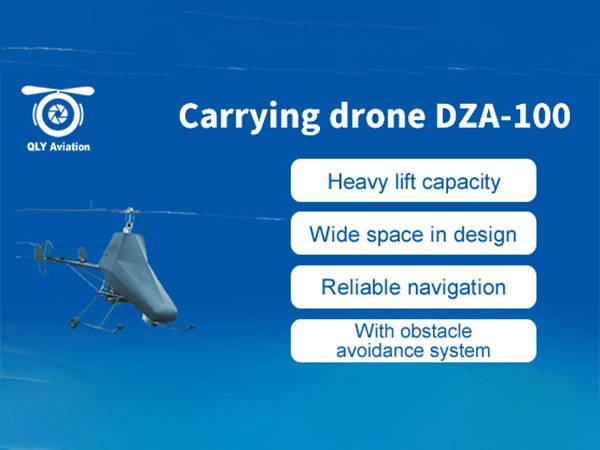 QLY Aviation

Carrying drone DZA-100

Heavy lift capacity

Wide space in design

Reliable navigation

With obstacle avoidance system